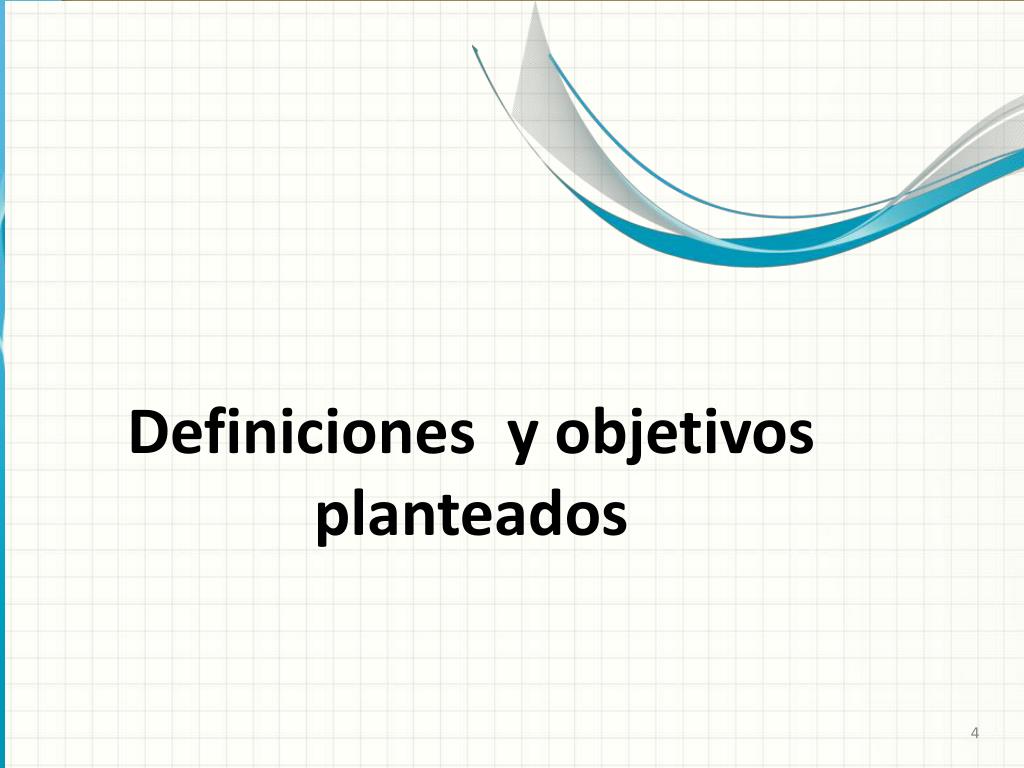 Definiciones  y objetivos planteados

4